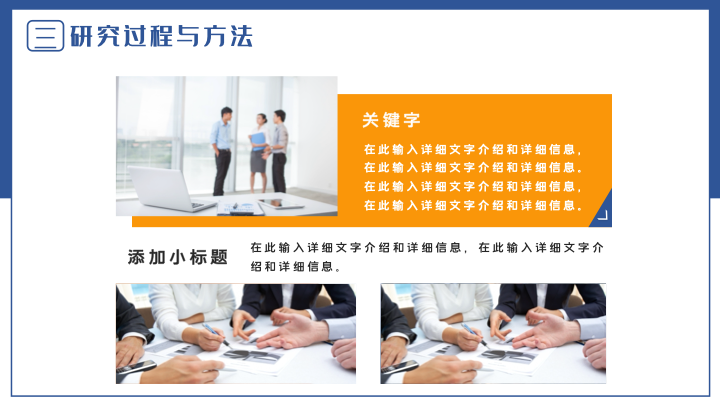 三 研究过程与方法

关键字

在此输入详细文字介绍和详细信息，在此输入详细文字介绍和详细信息。在此输入详细文字介绍和详细信息，在此输入详细文字介绍和详细信息。

添加小标题

在此输入详细文字介绍和详细信息，在此输入详细文字介绍和详细信息。